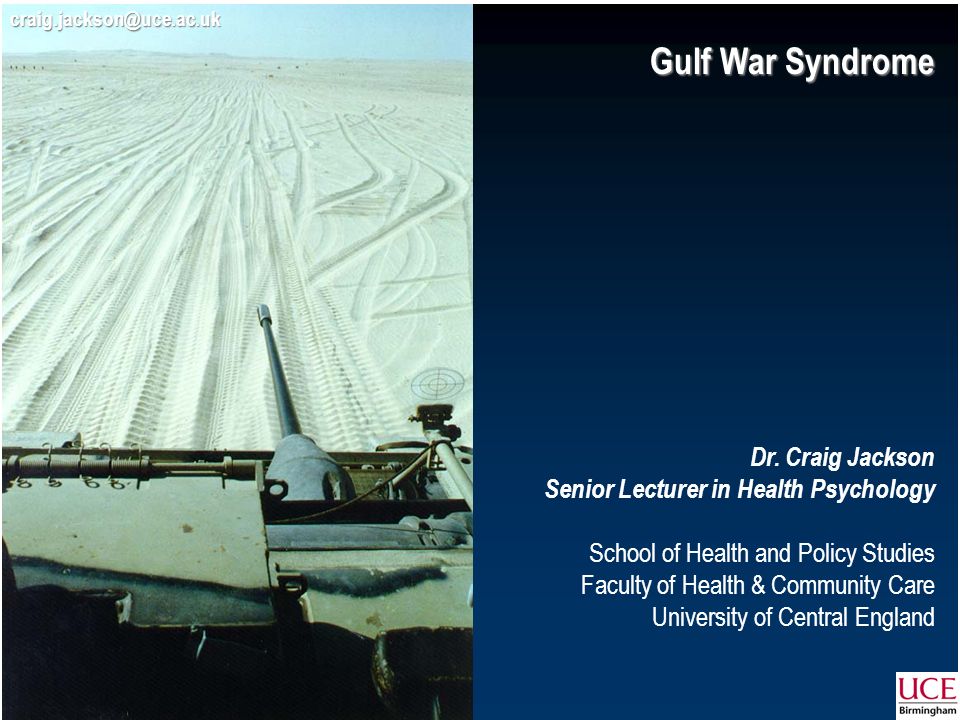 craig.jackson@uce.ac.uk

Gulf War Syndrome

Dr. Craig Jackson
Senior Lecturer in Health Psychology

School of Health and Policy Studies
Faculty of Health & Community Care
University of Central England

UCE
Birmingham